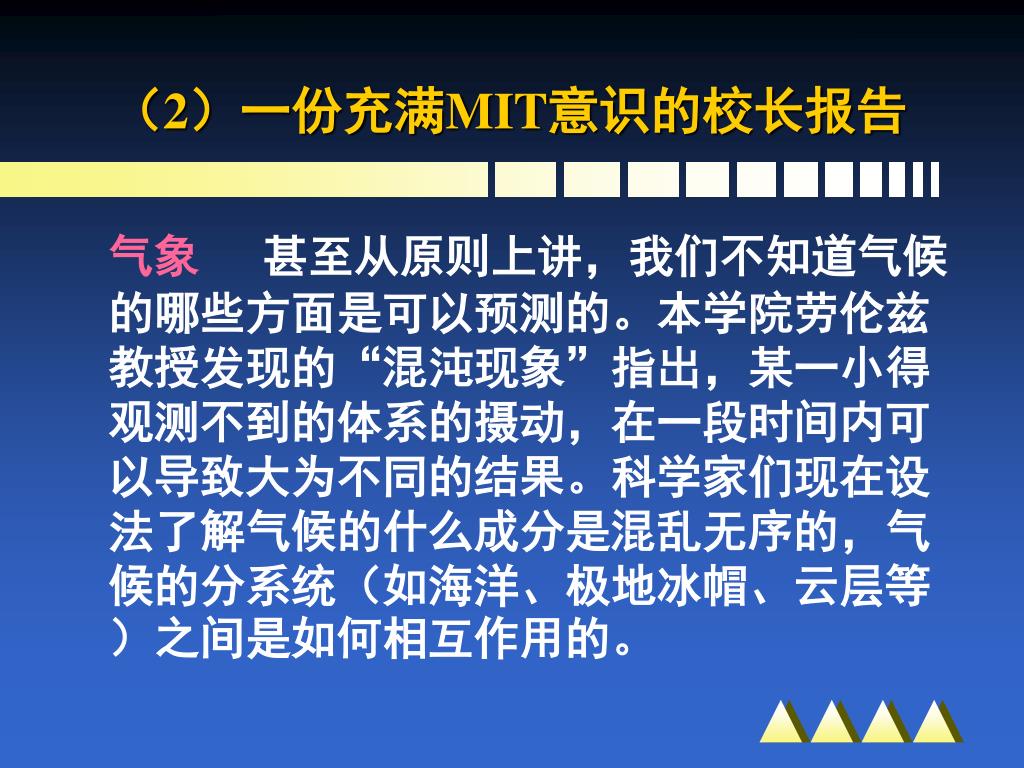 （2）一份充满MIT意识的校长报告

气象　甚至从原则上讲，我们不知道气候的哪些方面是可以预测的。本学院劳伦兹教授发现的“混沌现象”指出，某一小得观测不到的体系的摄动，在一段时间内可以导致大为不同的结果。科学家们现在设法了解气候的什么成分是混乱无序的，气候的分系统（如海洋、极地冰帽、云层等）之间是如何相互作用的。